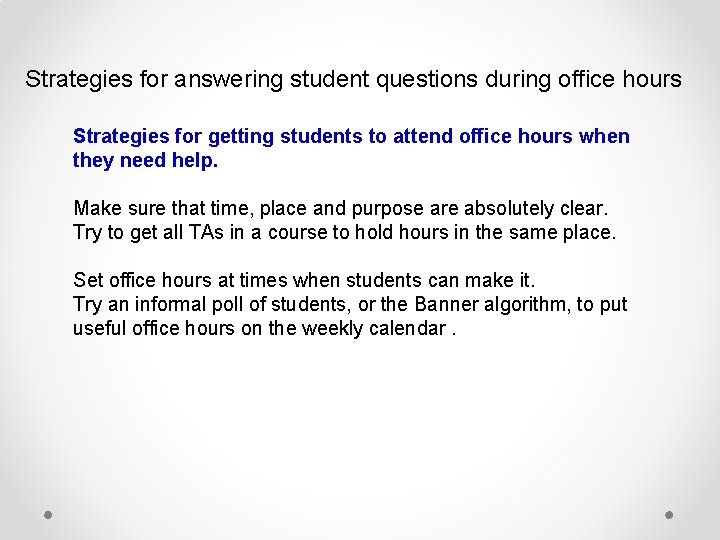 Strategies for answering student questions during office hours

Strategies for getting students to attend office hours when they need help.

Make sure that time, place and purpose are absolutely clear.
Try to get all TAs in a course to hold hours in the same place.

Set office hours at times when students can make it.
Try an informal poll of students, or the Banner algorithm, to put useful office hours on the weekly calendar .